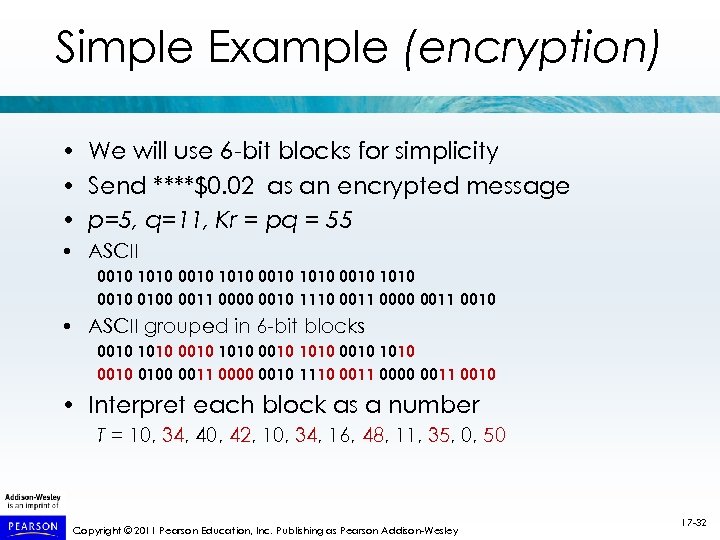 Simple Example (encryption)

• We will use 6-bit blocks for simplicity
• Send ****$0.02 as an encrypted message
• p=5, q=11, Kr = pq = 55
• ASCII

0010 1010 0010 1010 0010 1010 0010 1010
0010 0100 0011 0000 0010 1110 0011 0000 0011 0010

• ASCII grouped in 6-bit blocks

0010 1010 0010 1010 0010 1010 0010 1010
0010 0100 0011 0000 0010 1110 0011 0000 0011 0010

• Interpret each block as a number

T = 10, 34, 40, 42, 10, 34, 16, 48, 11, 35, 0, 50

Addison-Wesley is an imprint of
PEARSON
Copyright © 2011 Pearson Education, Inc. Publishing as Pearson Addison-Wesley
17-32